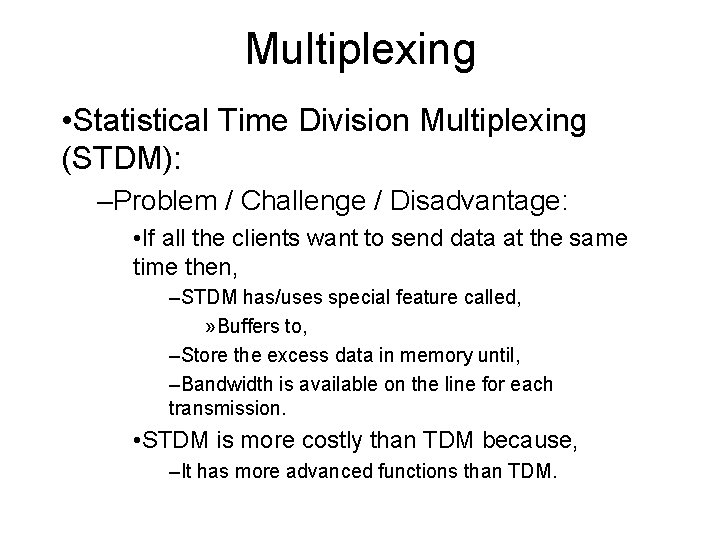 Multiplexing

•Statistical Time Division Multiplexing (STDM):

–Problem / Challenge / Disadvantage:

•If all the clients want to send data at the same time then,

–STDM has/uses special feature called,

»Buffers to,

–Store the excess data in memory until,

–Bandwidth is available on the line for each transmission.

•STDM is more costly than TDM because,

–It has more advanced functions than TDM.